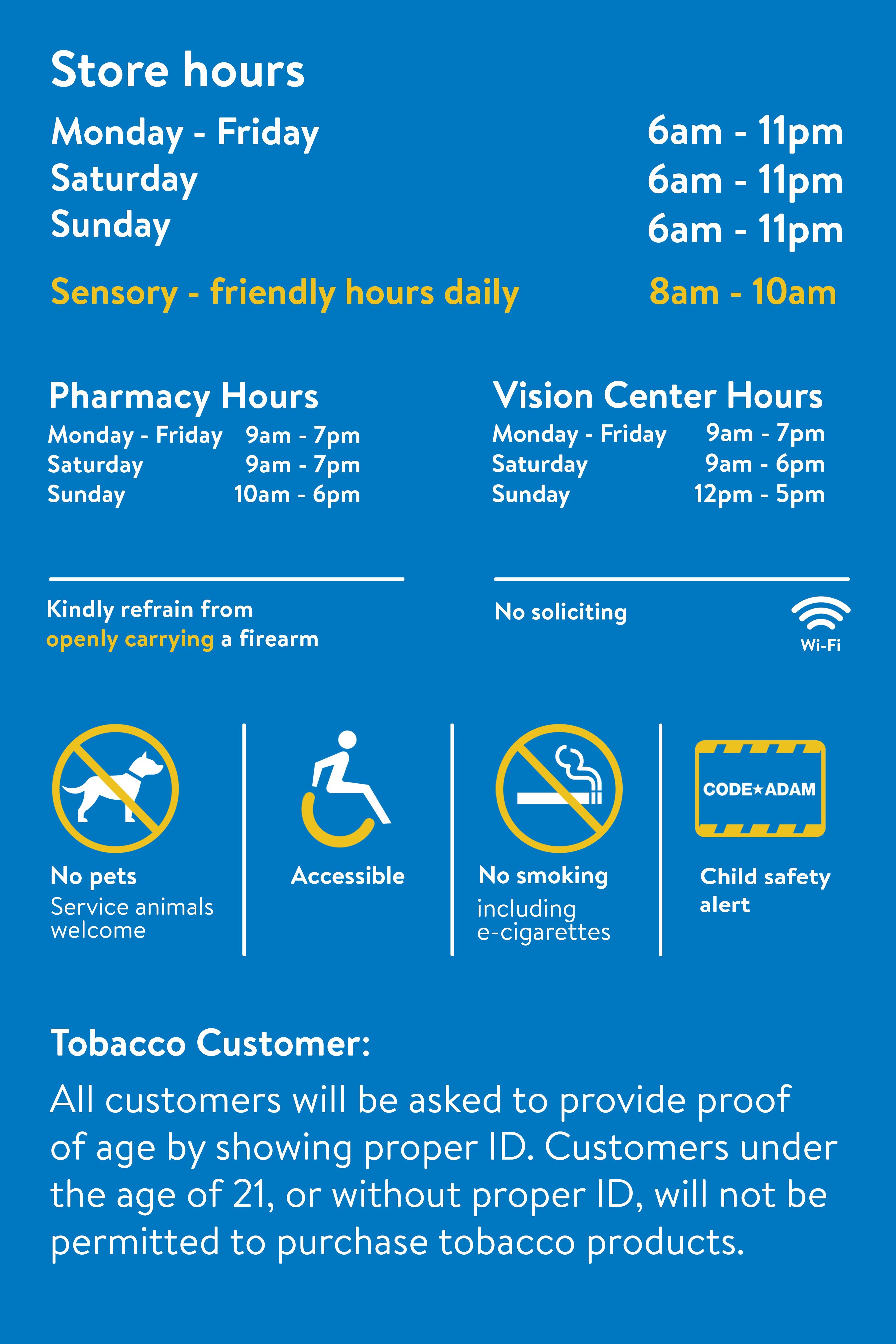 Store hours

Monday - Friday 6am - 11pm
Saturday 6am - 11pm
Sunday 6am - 11pm

Sensory - friendly hours daily 8am - 10am

Pharmacy Hours
Monday - Friday 9am - 7pm
Saturday 9am - 7pm
Sunday 10am - 6pm

Vision Center Hours
Monday - Friday 9am - 7pm
Saturday 9am - 6pm
Sunday 12pm - 5pm

Kindly refrain from openly carrying a firearm

No soliciting

Wi-Fi

No pets
Service animals welcome

Accessible

No smoking
including e-cigarettes

CODE★ADAM

Child safety alert

Tobacco Customer:
All customers will be asked to provide proof of age by showing proper ID. Customers under the age of 21, or without proper ID, will not be permitted to purchase tobacco products.